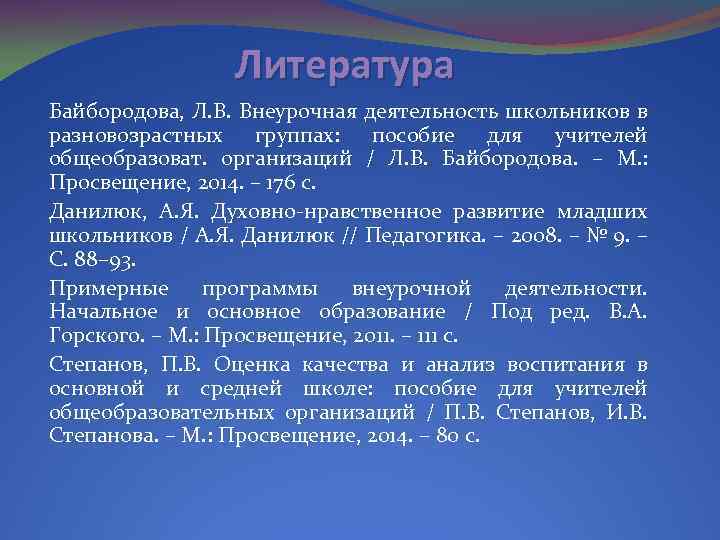 Литература

Байбородова, Л.В. Внеурочная деятельность школьников в разновозрастных группах: пособие для учителей общеобразоват. организаций / Л.В. Байбородова. – М.: Просвещение, 2014. – 176 с.

Данилюк, А.Я. Духовно-нравственное развитие младших школьников / А.Я. Данилюк // Педагогика. – 2008. – № 9. – С. 88–93.

Примерные программы внеурочной деятельности. Начальное и основное образование / Под ред. В.А. Горского. – М.: Просвещение, 2011. – 111 с.

Степанов, П.В. Оценка качества и анализ воспитания в основной и средней школе: пособие для учителей общеобразовательных организаций / П.В. Степанов, И.В. Степанова. – М.: Просвещение, 2014. – 80 с.